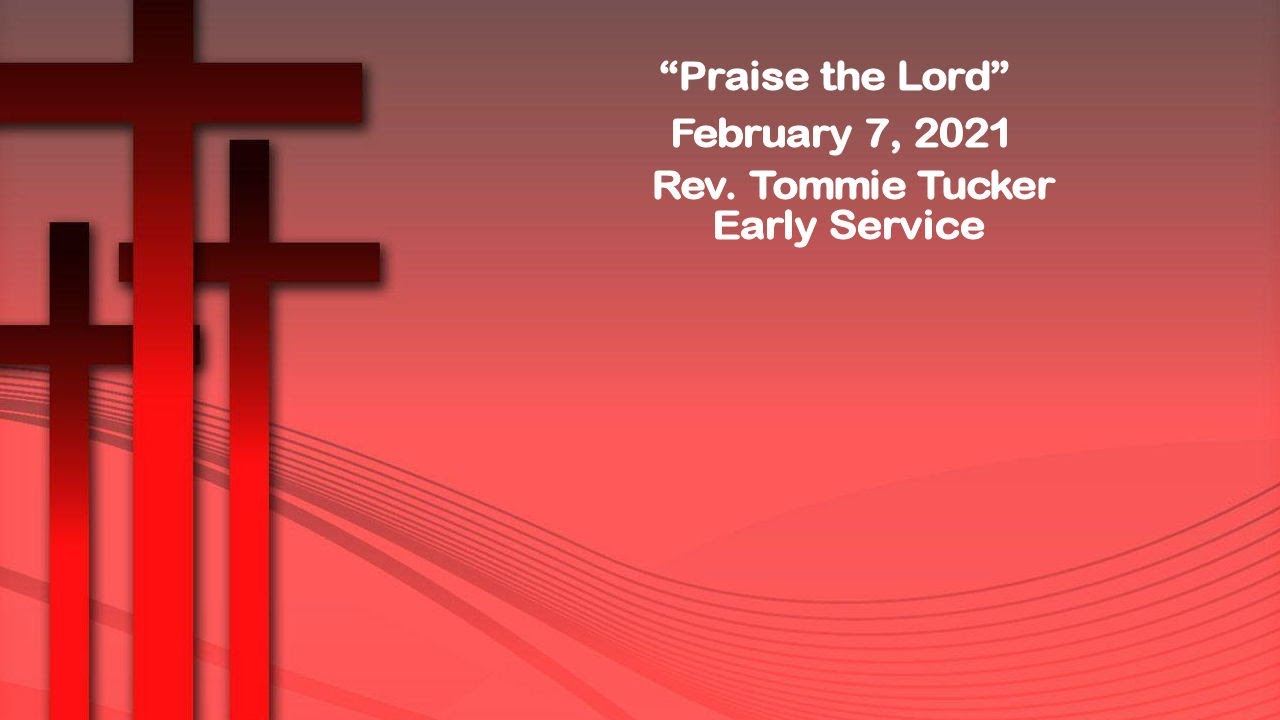 “Praise the Lord”
February 7, 2021
Rev. Tommie Tucker
Early Service